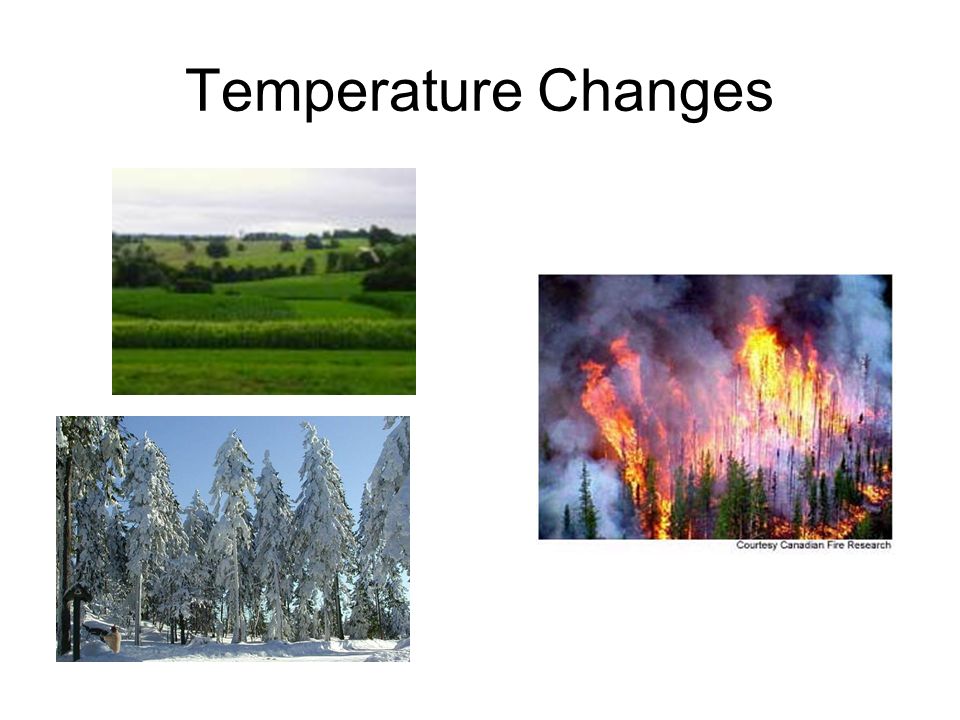 Temperature Changes

Courtesy Canadian Fire Research